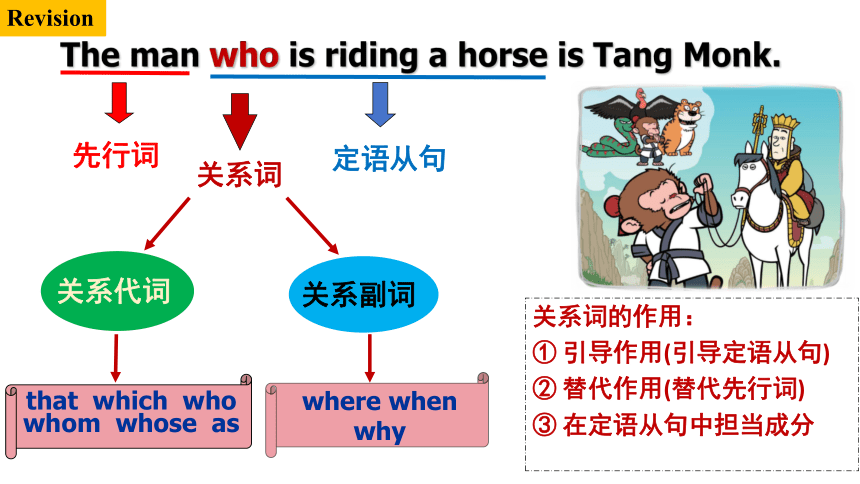 Revision

The man who is riding a horse is Tang Monk.

先行词

关系词

定语从句

关系代词

关系副词

that which who whom whose as

where when why

关系词的作用：
① 引导作用(引导定语从句)
② 替代作用(替代先行词)
③ 在定语从句中担当成分